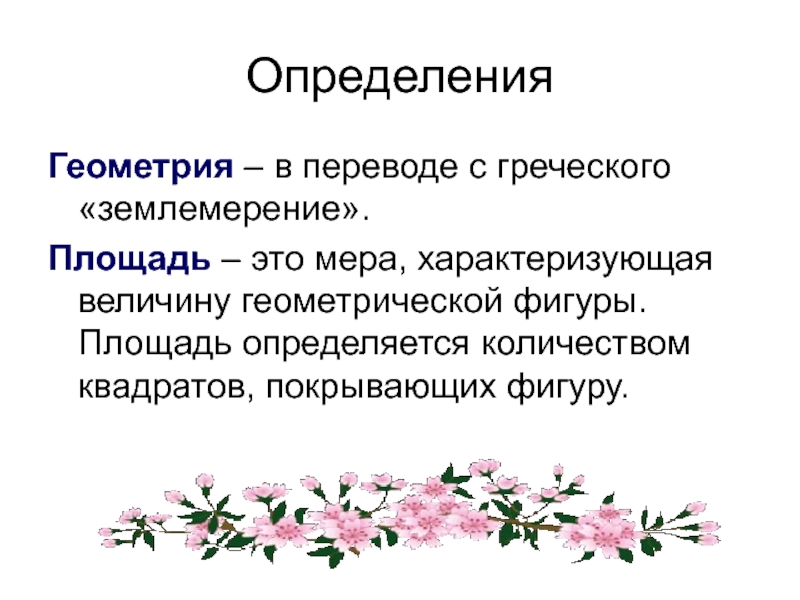 Определения

Геометрия – в переводе с греческого «землемерение».

Площадь – это мера, характеризующая величину геометрической фигуры. Площадь определяется количеством квадратов, покрывающих фигуру.